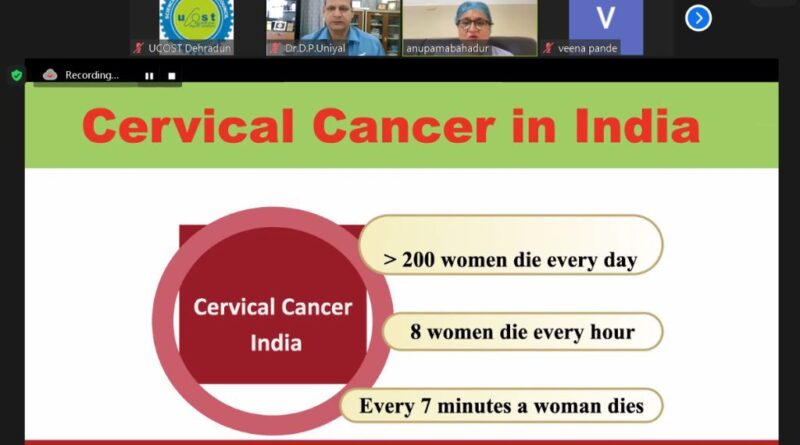 ucost

UCOST Dehradun

Dr.D.P.Uniyal

anupamabahadur

V

veena pande

Recording...

Cervical Cancer in India

Cervical Cancer India

> 200 women die every day

8 women die every hour

Every 7 minutes a woman dies